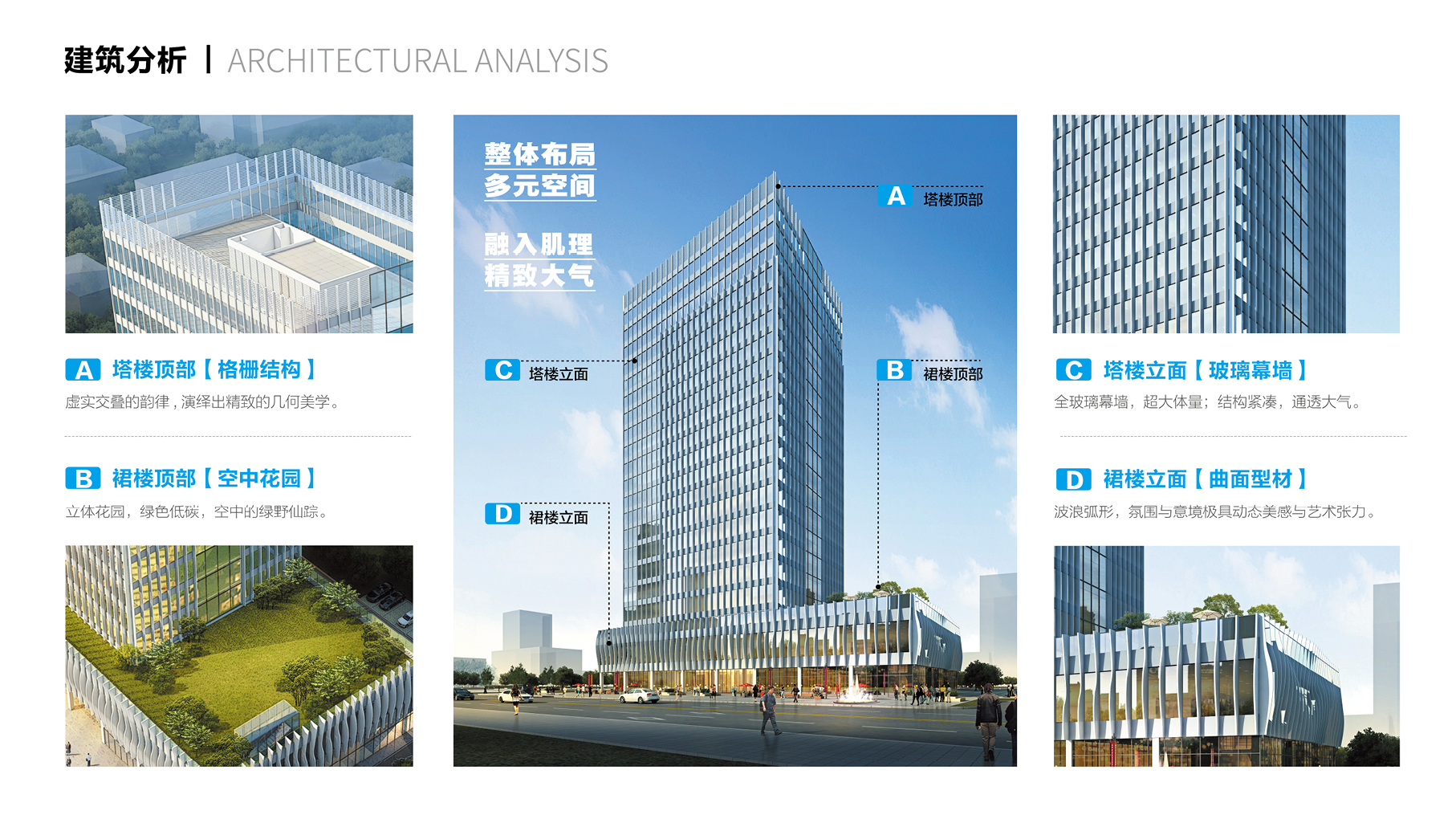 建筑分析 | ARCHITECTURAL ANALYSIS

A 塔楼顶部【格栅结构】

虚实交叠的韵律，演绎出精致的几何美学。

B 裙楼顶部【空中花园】

立体花园，绿色低碳，空中的绿野仙踪。

整体布局
多元空间

融入肌理
精致大气

A 塔楼顶部

C 塔楼立面

B 裙楼顶部

D 裙楼立面

C 塔楼立面【玻璃幕墙】

全玻璃幕墙，超大体量；结构紧凑，通透大气。

D 裙楼立面【曲面型材】

波浪弧形，氛围与意境极具动态美感与艺术张力。